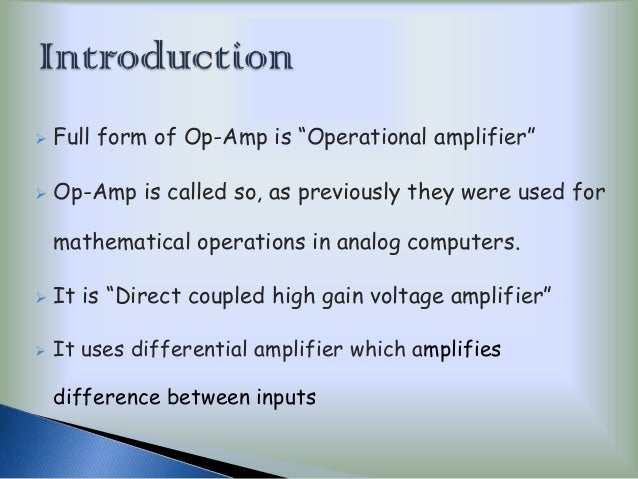 Introduction

➢ Full form of Op-Amp is “Operational amplifier”

➢ Op-Amp is called so, as previously they were used for mathematical operations in analog computers.

➢ It is “Direct coupled high gain voltage amplifier”

➢ It uses differential amplifier which amplifies difference between inputs